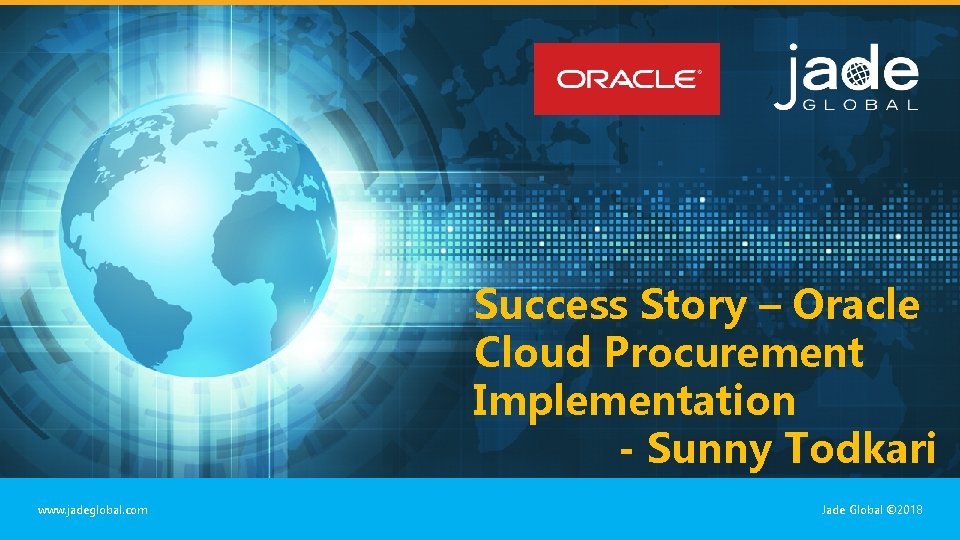 ORACLE®

jade
GLOBAL

Success Story – Oracle Cloud Procurement Implementation
- Sunny Todkari

www.jadeglobal.com

Jade Global ©2018